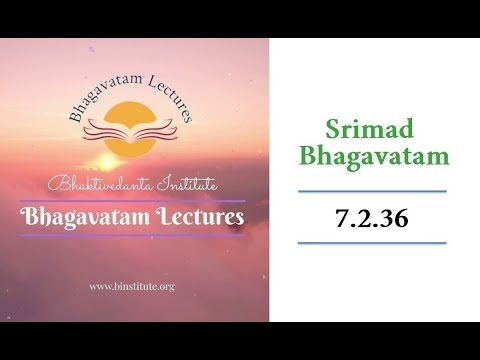 Bhagavatam Lectures

Bhaktivedanta Institute

Bhagavatam Lectures

www.binstitute.org

Srimad Bhagavatam

7.2.36